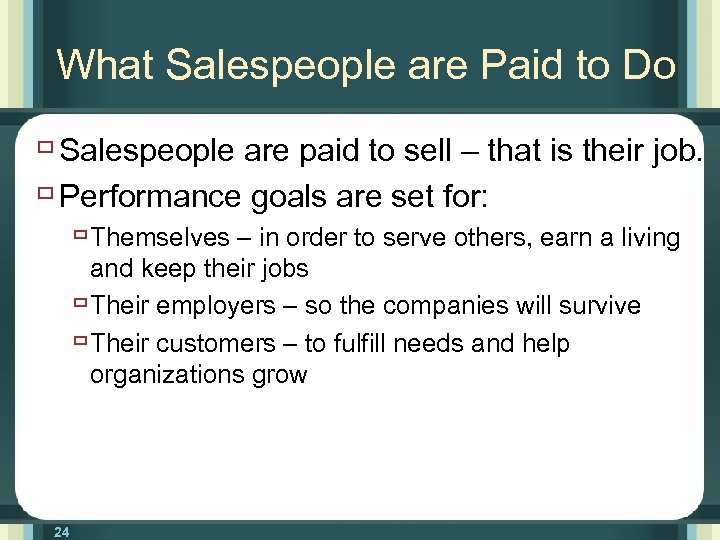 What Salespeople are Paid to Do

Salespeople are paid to sell – that is their job.

Performance goals are set for:

Themselves – in order to serve others, earn a living and keep their jobs

Their employers – so the companies will survive

Their customers – to fulfill needs and help organizations grow

24